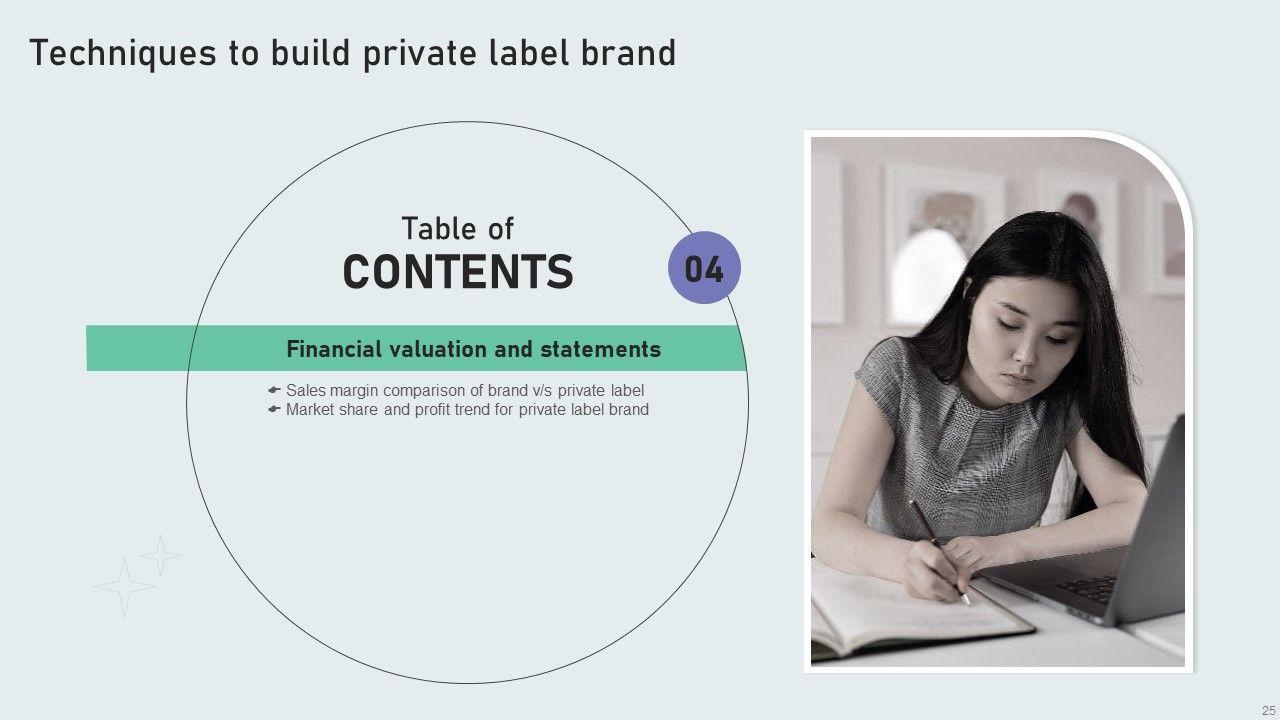 Techniques to build private label brand

Table of
CONTENTS

04

Financial valuation and statements

Sales margin comparison of brand v/s private label
Market share and profit trend for private label brand

25